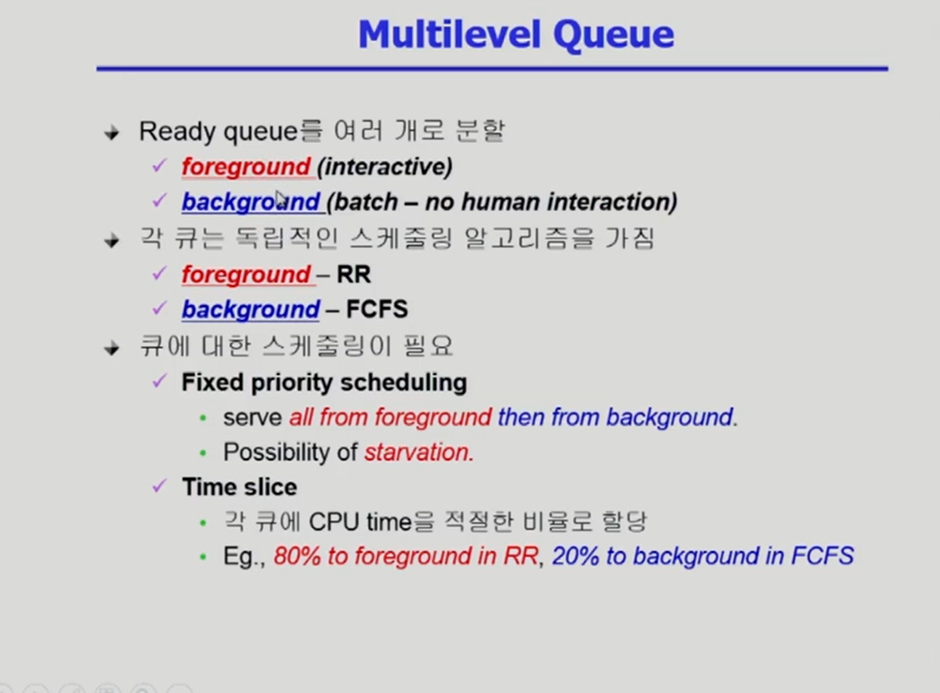 Multilevel Queue

Ready queue를 여러 개로 분할

foreground (interactive)

background (batch – no human interaction)

각 큐는 독립적인 스케줄링 알고리즘을 가짐

foreground – RR

background – FCFS

큐에 대한 스케줄링이 필요

Fixed priority scheduling

serve all from foreground then from background.

Possibility of starvation.

Time slice

각 큐에 CPU time을 적절한 비율로 할당

Eg., 80% to foreground in RR, 20% to background in FCFS